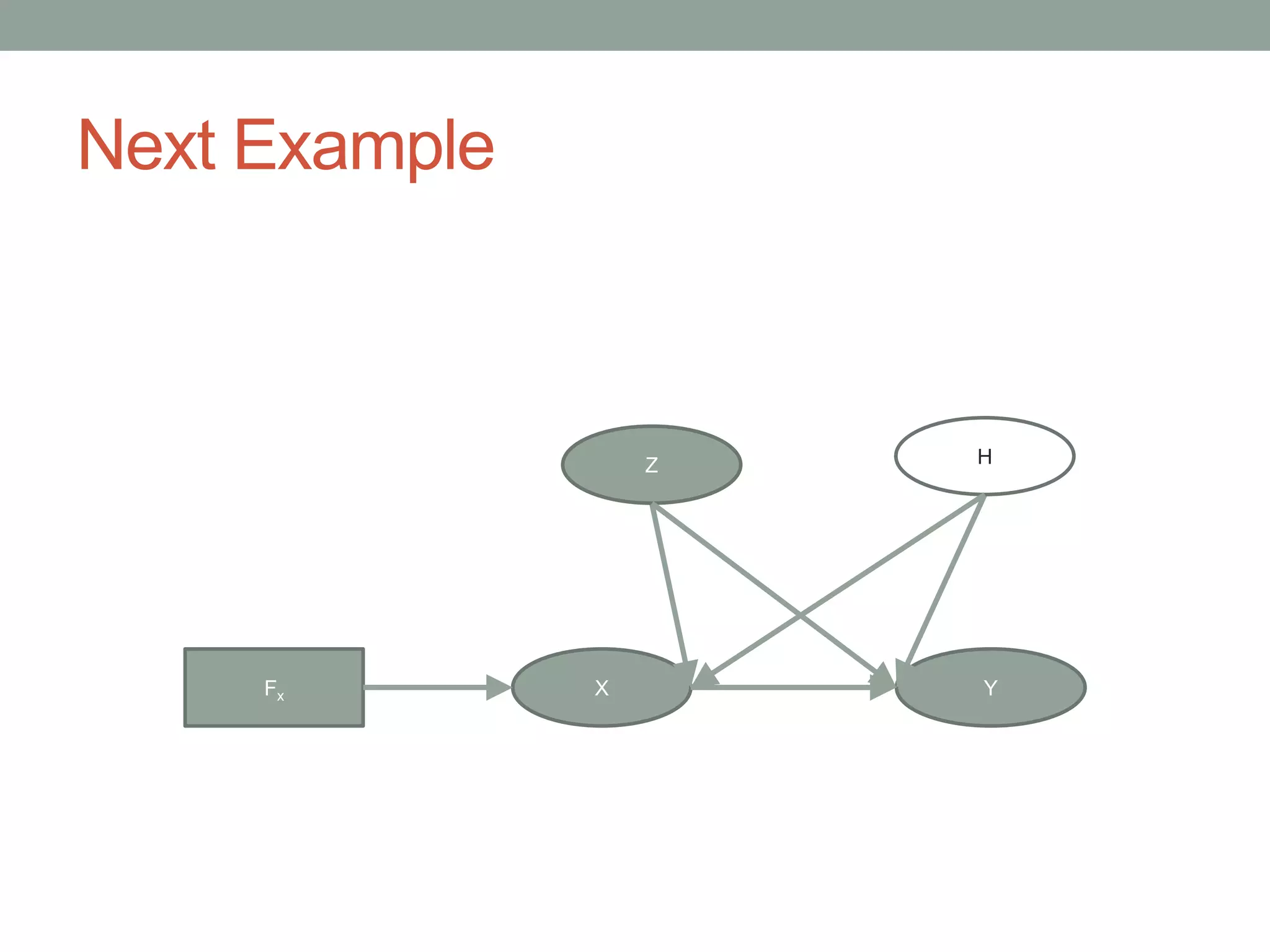 Next Example

Z

H

$F_x$

X

Y